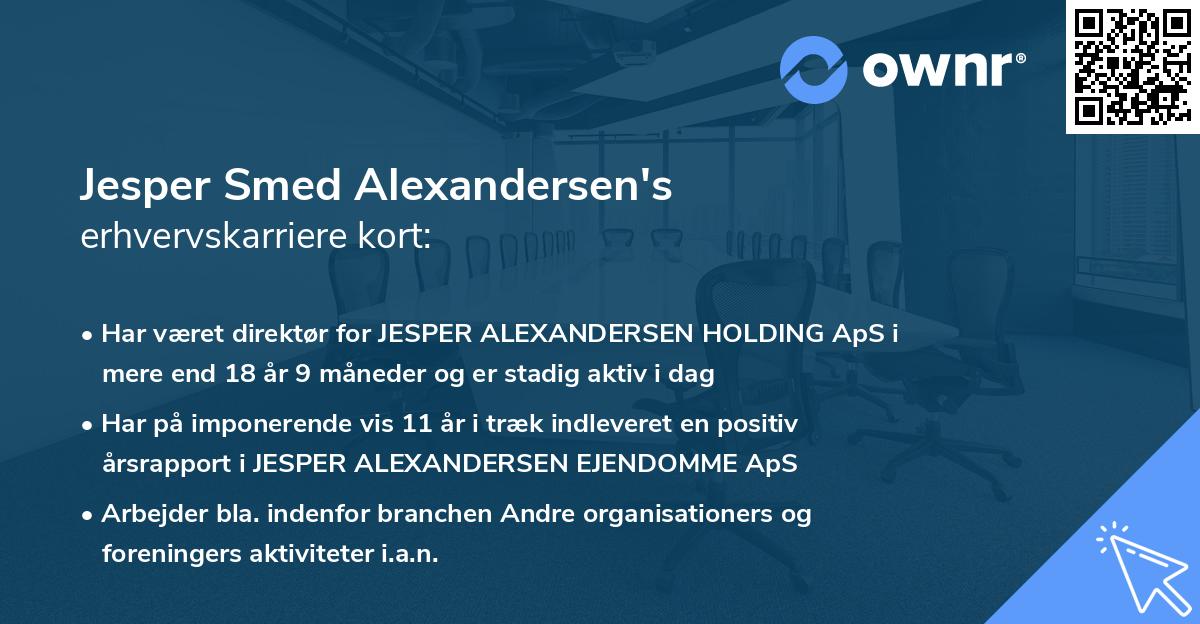 ownr®

Jesper Smed Alexandersen's
erhvervskarriere kort:

• Har været direktør for JESPER ALEXANDERSEN HOLDING ApS i mere end 18 år 9 måneder og er stadig aktiv i dag

• Har på imponerende vis 11 år i træk indleveret en positiv årsrapport i JESPER ALEXANDERSEN EJENDOMME ApS

• Arbejder bla. indenfor branchen Andre organisationers og foreningers aktiviteter i.a.n.